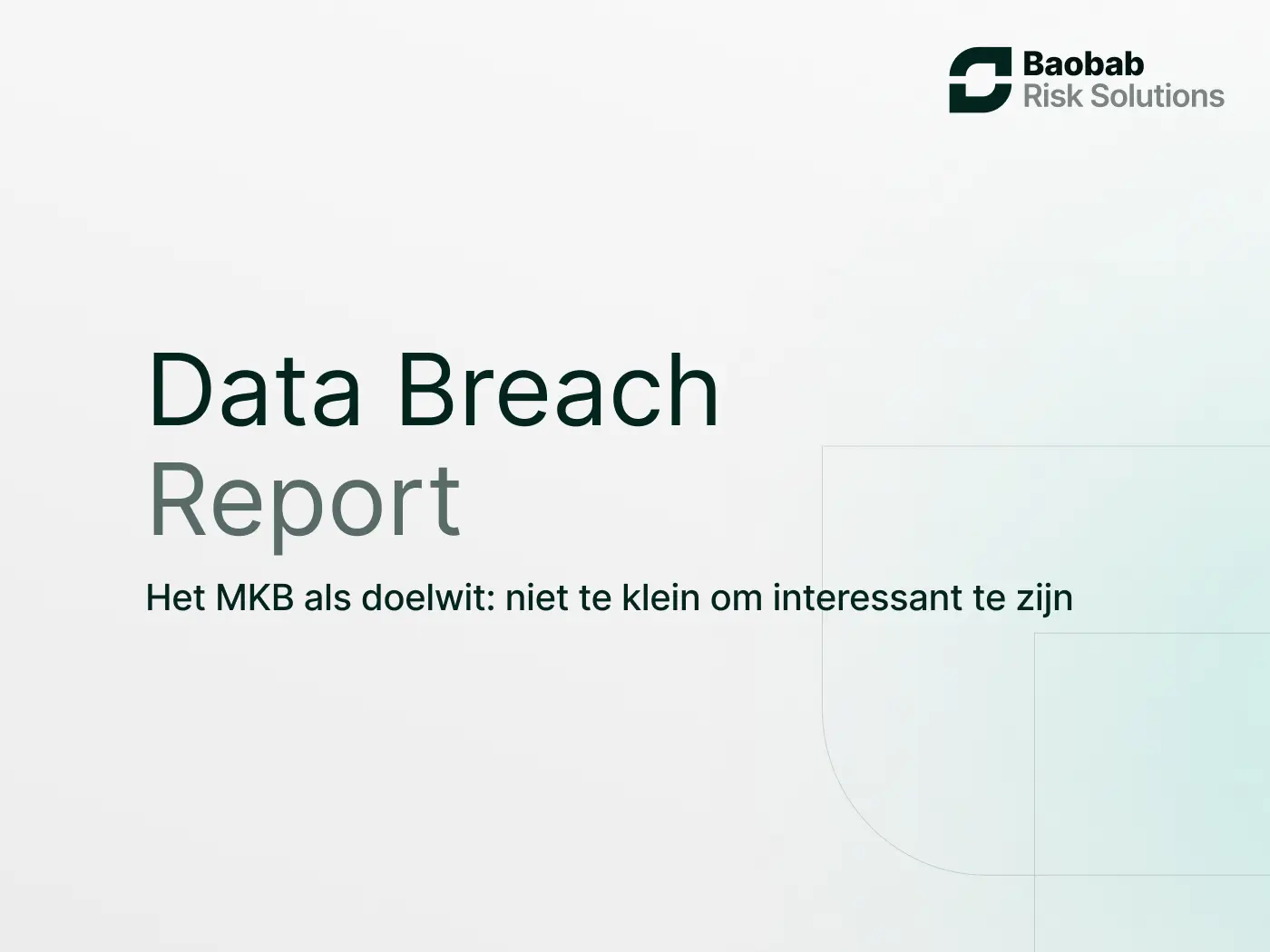 Baobab
Risk Solutions

Data Breach
Report

Het MKB als doelwit: niet te klein om interessant te zijn